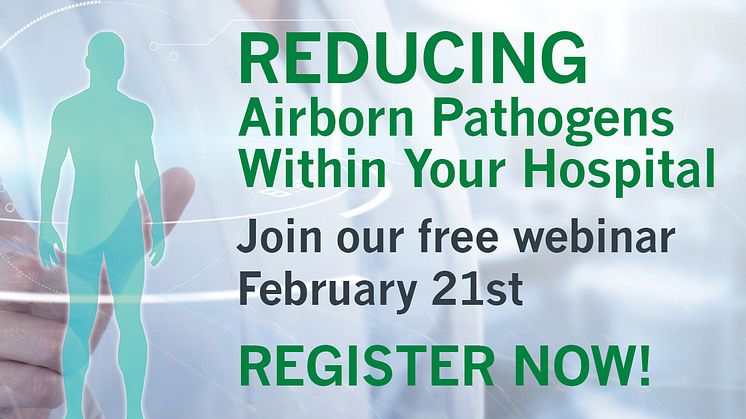 REDUCING
Airborn Pathogens Within Your Hospital

Join our free webinar February 21st

REGISTER NOW!